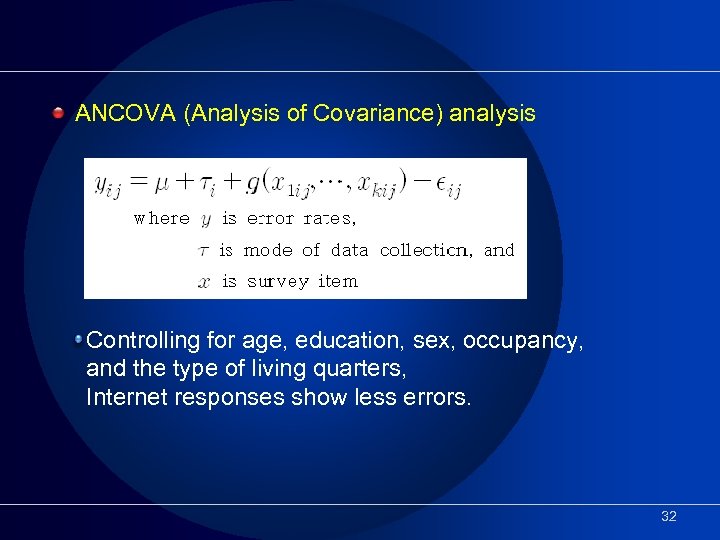 ANCOVA (Analysis of Covariance) analysis

$y_{ij} = \mu + \tau_i + g(x_{1ij}, \cdots, x_{kij}) - \epsilon_{ij}$

where $y$ is error rates,

$\tau$ is mode of data collection, and

$x$ is survey item

Controlling for age, education, sex, occupancy, and the type of living quarters, Internet responses show less errors.

32